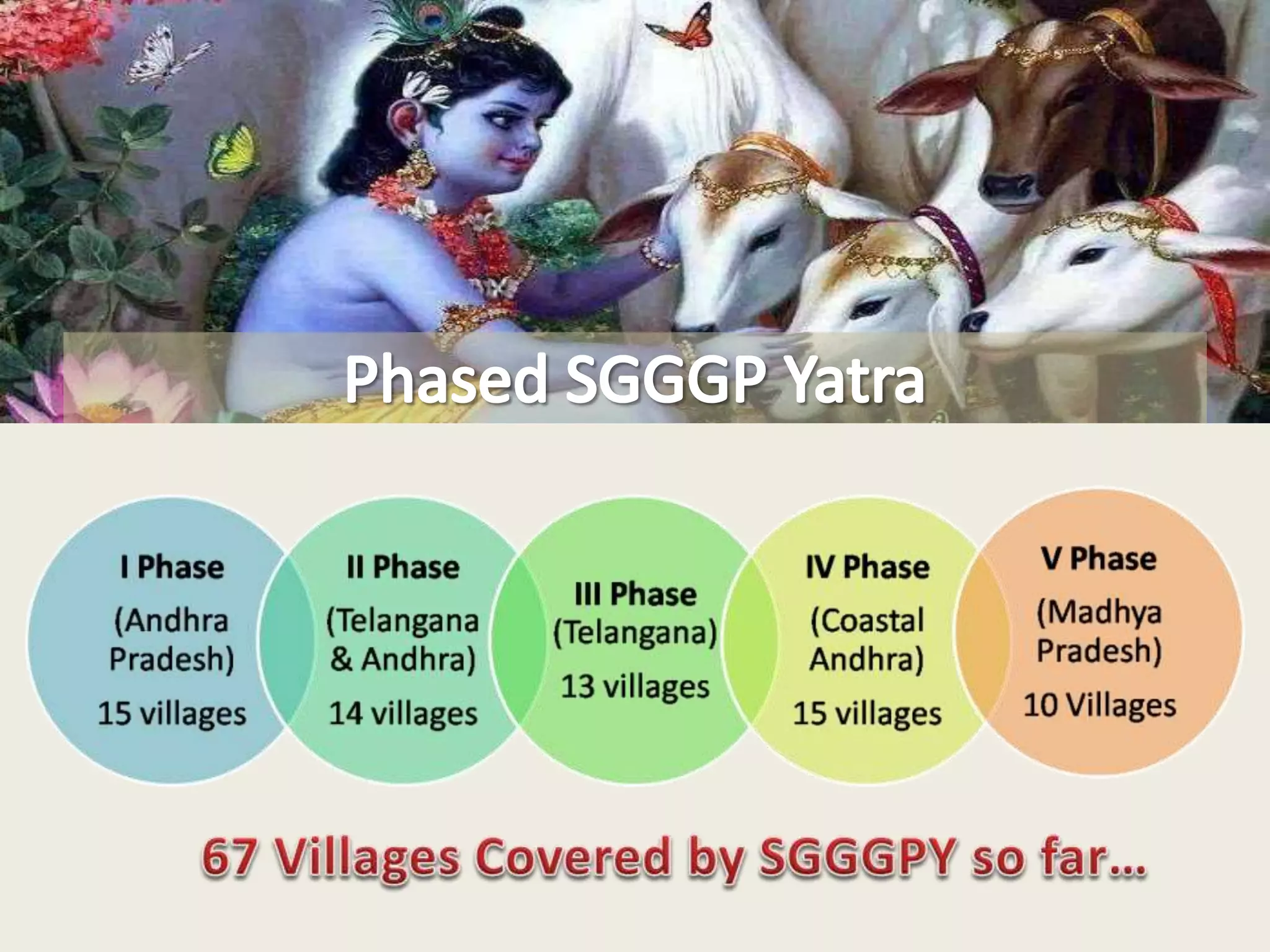 Phased SGGGP Yatra

I Phase
(Andhra Pradesh)
15 villages

II Phase
(Telangana & Andhra)
14 villages

III Phase
(Telangana)
13 villages

IV Phase
(Coastal Andhra)
15 villages

V Phase
(Madhya Pradesh)
10 Villages

67 Villages Covered by SGGGPY so far…